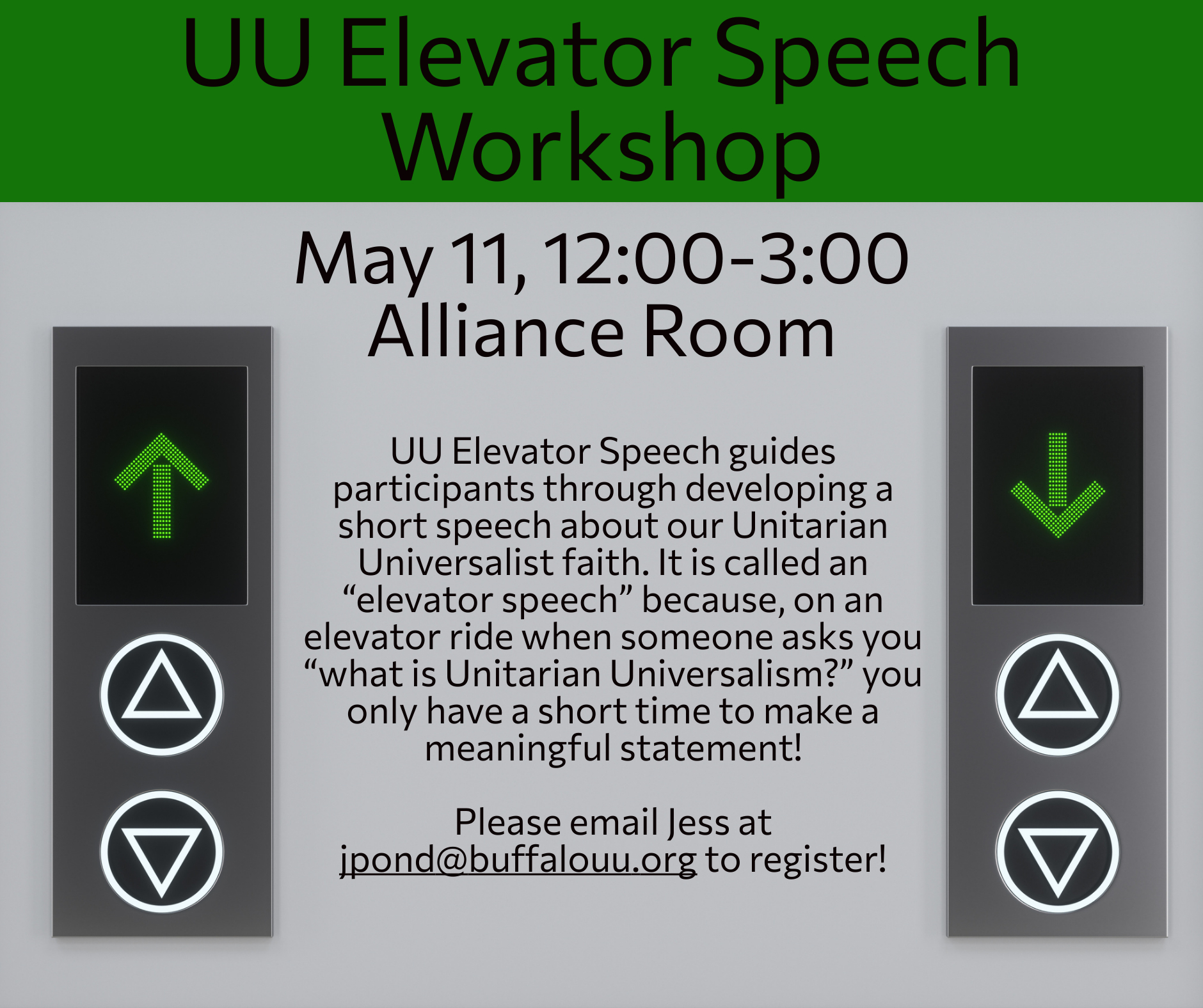 UU Elevator Speech Workshop

May 11, 12:00-3:00
Alliance Room

UU Elevator Speech guides participants through developing a short speech about our Unitarian Universalist faith. It is called an “elevator speech” because, on an elevator ride when someone asks you “what is Unitarian Universalism?” you only have a short time to make a meaningful statement!

Please email Jess at jpond@buffalouu.org to register!